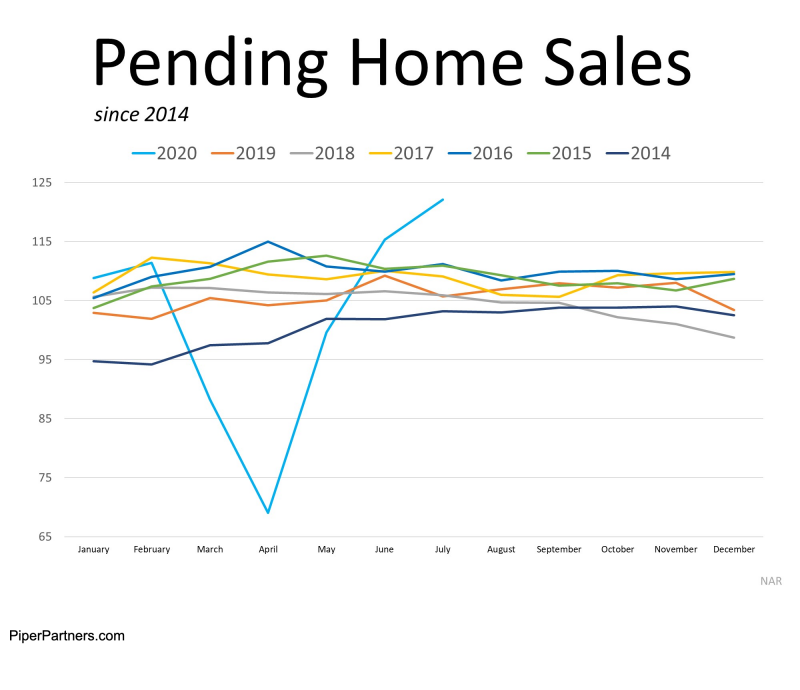 Pending Home Sales

since 2014

2020 2019 2018 2017 2016 2015 2014

125
115
105
95
85
75
65

January February March April May June July August September October November December

NAR

PiperPartners.com